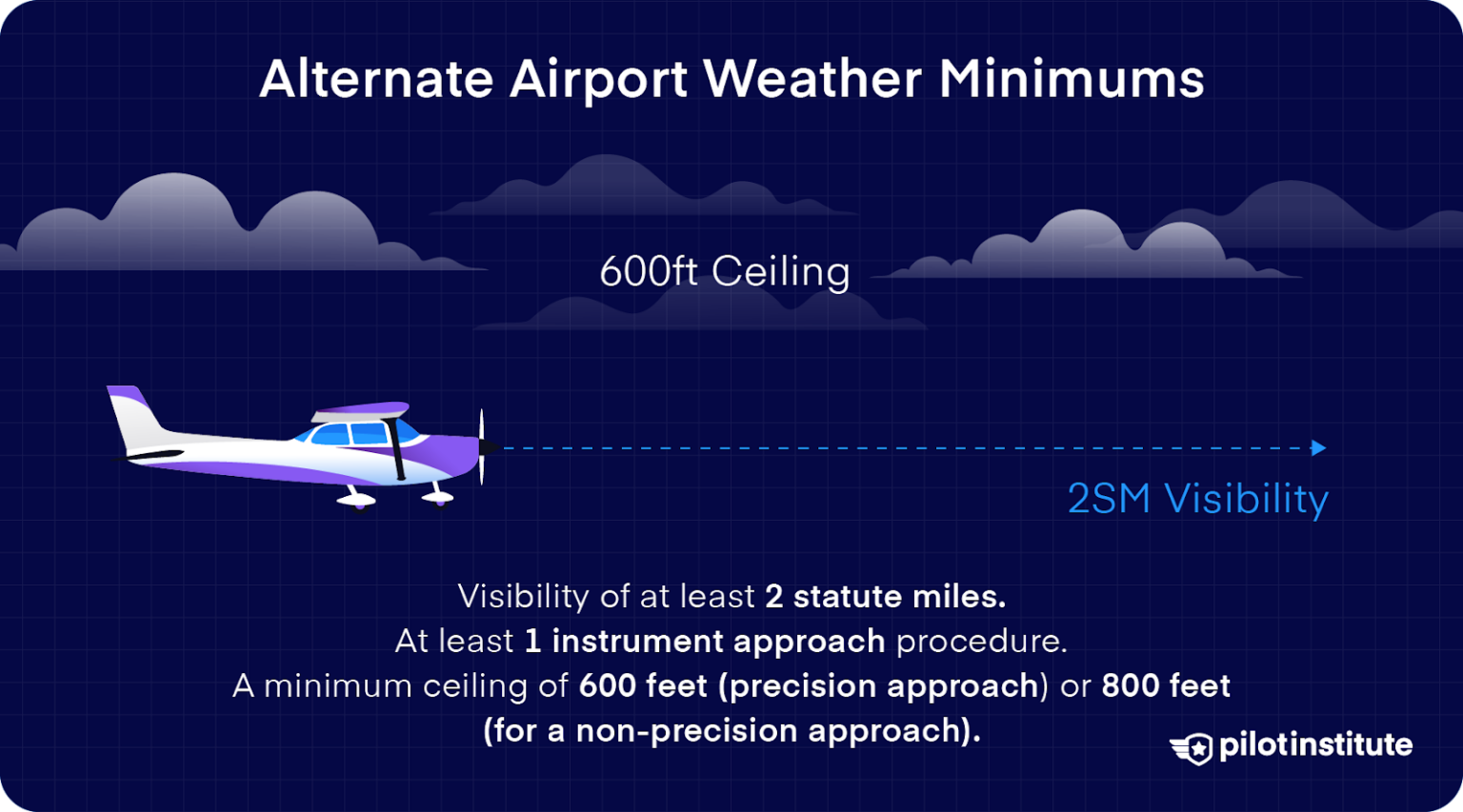 Alternate Airport Weather Minimums

600ft Ceiling

2SM Visibility

Visibility of at least 2 statute miles.
At least 1 instrument approach procedure.
A minimum ceiling of 600 feet (precision approach) or 800 feet (for a non-precision approach).

pilotinstitute